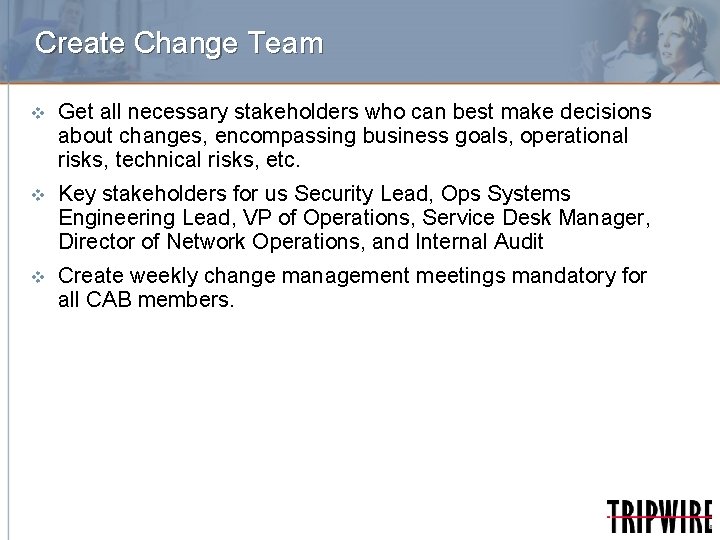 Create Change Team

Get all necessary stakeholders who can best make decisions about changes, encompassing business goals, operational risks, technical risks, etc.

Key stakeholders for us Security Lead, Ops Systems Engineering Lead, VP of Operations, Service Desk Manager, Director of Network Operations, and Internal Audit

Create weekly change management meetings mandatory for all CAB members.

TRIPWIRE